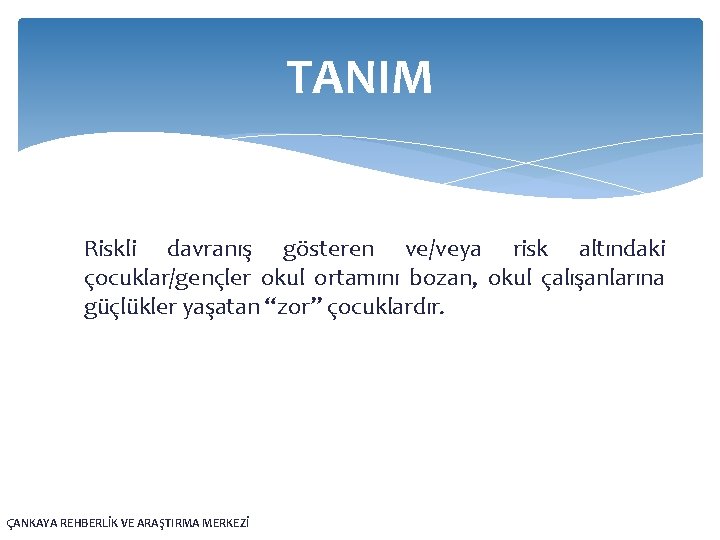 TANIM

Riskli davranış gösteren ve/veya risk altındaki çocuklar/gençler okul ortamını bozan, okul çalışanlarına güçlükler yaşatan “zor” çocuklardır.

ÇANKAYA REHBERLİK VE ARAŞTIRMA MERKEZİ